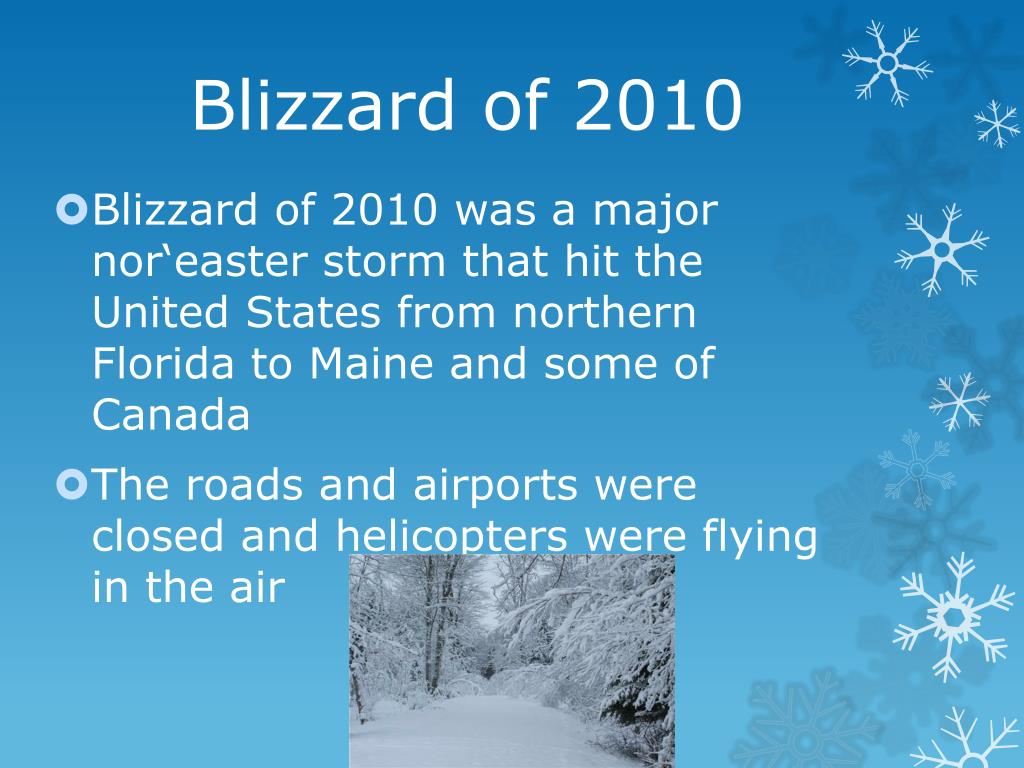 Blizzard of 2010

Blizzard of 2010 was a major nor‘easter storm that hit the United States from northern Florida to Maine and some of Canada

The roads and airports were closed and helicopters were flying in the air